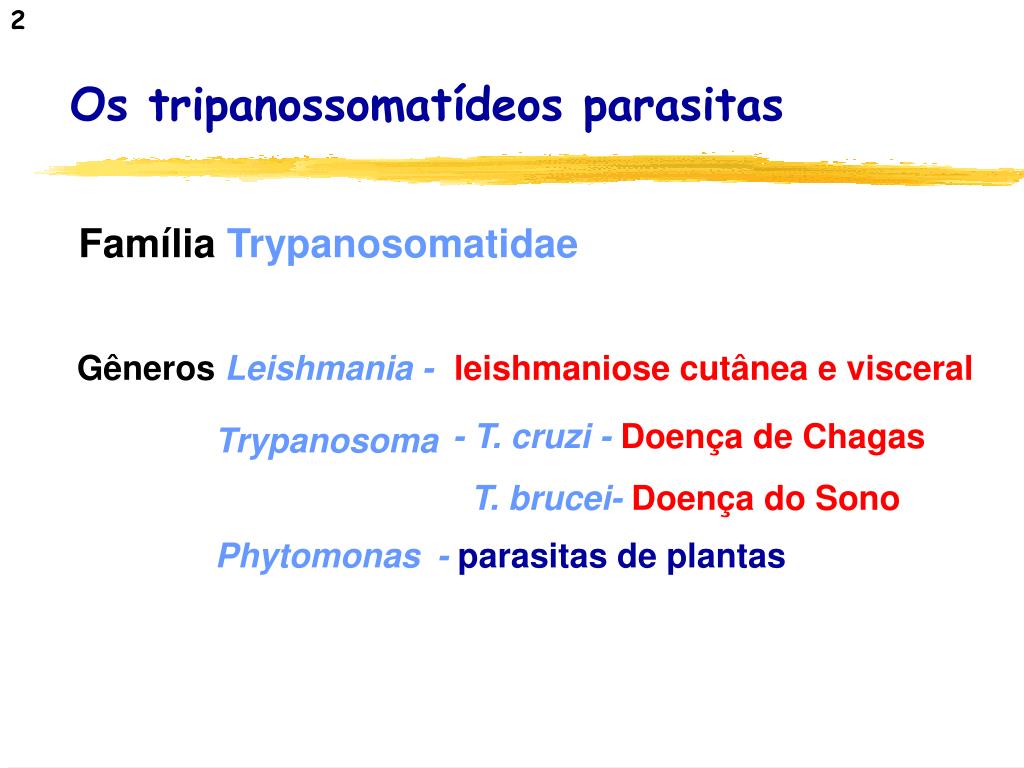 2

Os tripanossomatídeos parasitas

Família Trypanosomatidae

Gêneros Leishmania - leishmaniose cutânea e visceral

Trypanosoma - T. cruzi - Doença de Chagas

T. brucei- Doença do Sono

Phytomonas - parasitas de plantas